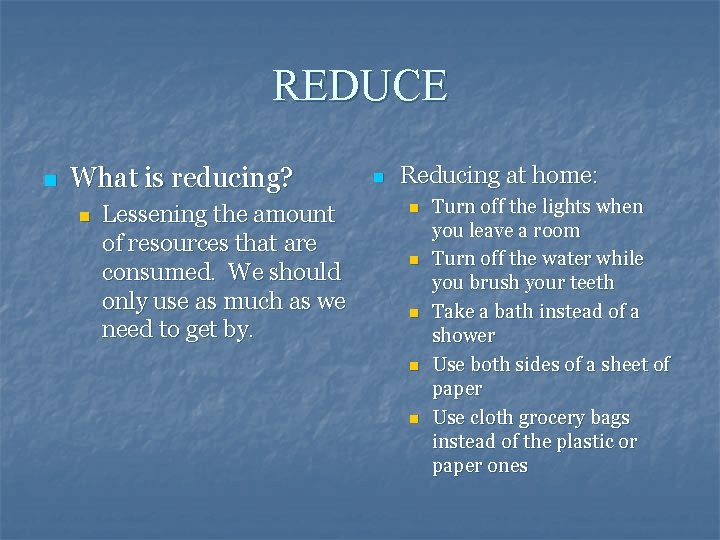 REDUCE

What is reducing?

Lessening the amount of resources that are consumed. We should only use as much as we need to get by.

Reducing at home:

Turn off the lights when you leave a room

Turn off the water while you brush your teeth

Take a bath instead of a shower

Use both sides of a sheet of paper

Use cloth grocery bags instead of the plastic or paper ones